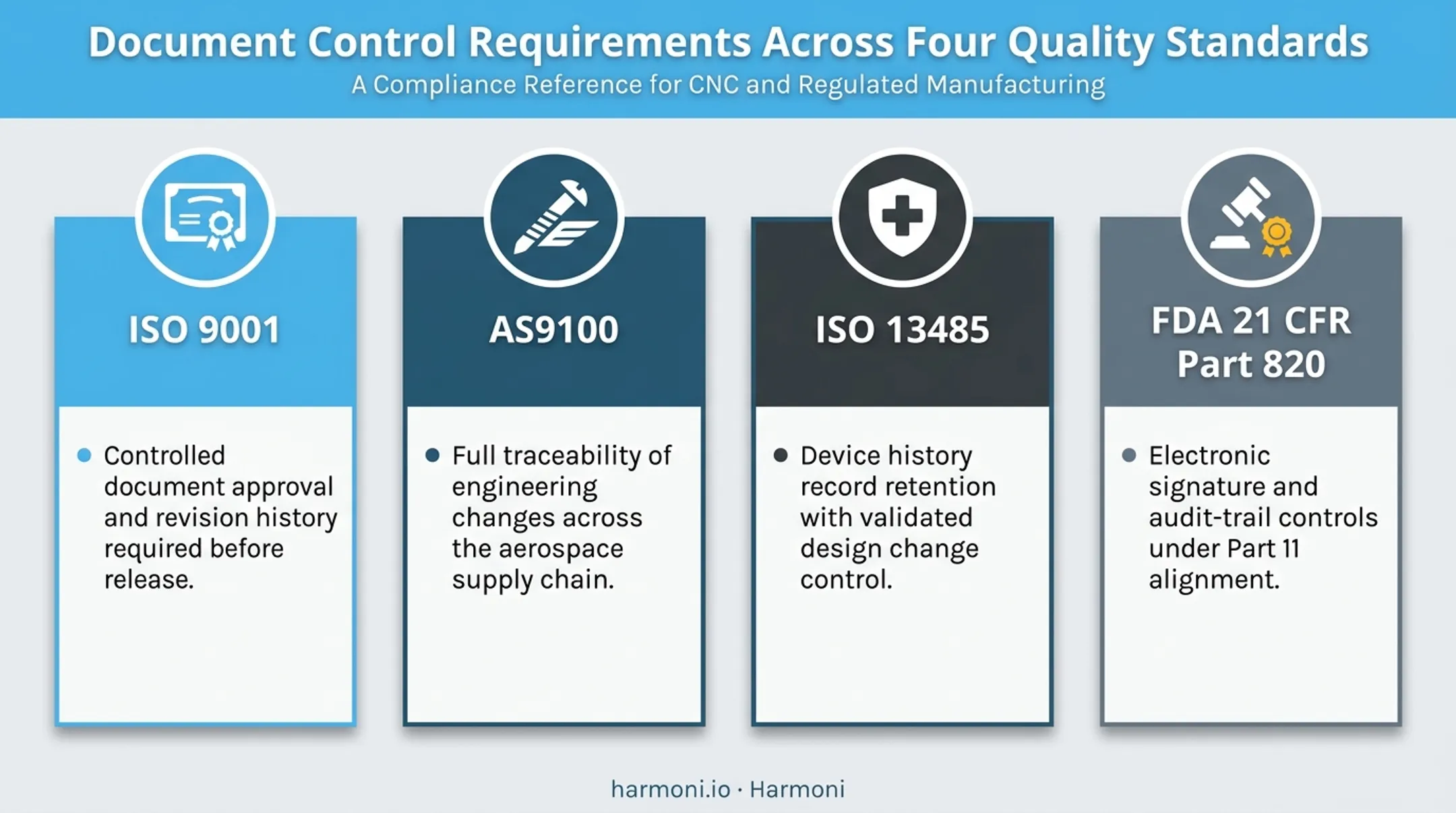 Document Control Requirements Across Four Quality Standards

A Compliance Reference for CNC and Regulated Manufacturing

ISO 9001

- Controlled document approval and revision history required before release.

AS9100

- Full traceability of engineering changes across the aerospace supply chain.

ISO 13485

- Device history record retention with validated design change control.

FDA 21 CFR Part 820

- Electronic signature and audit-trail controls under Part 11 alignment.

harmoni.io · Harmoni